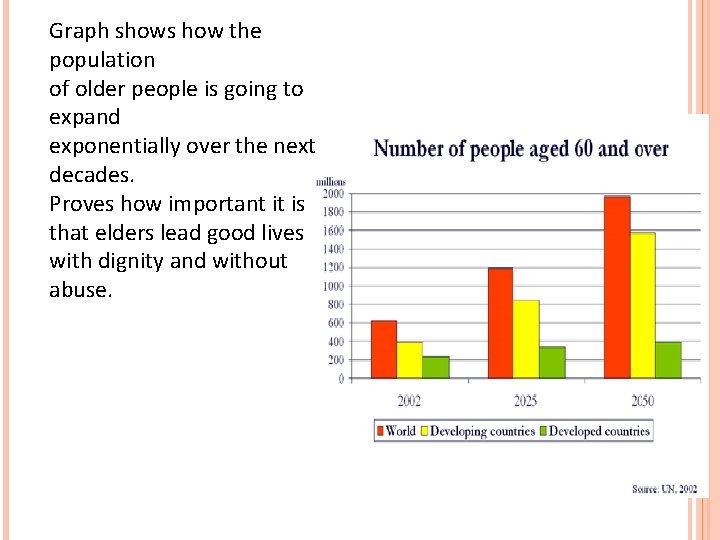 Graph shows how the population
of older people is going to expand
exponentially over the next decades.
Proves how important it is that elders lead good lives with dignity and without abuse.

Number of people aged 60 and over

millions
2000
1800
1600
1400
1200
1000
800
600
400
200
0

2002
2025
2050

World Developing countries Developed countries

Source: UN, 2002